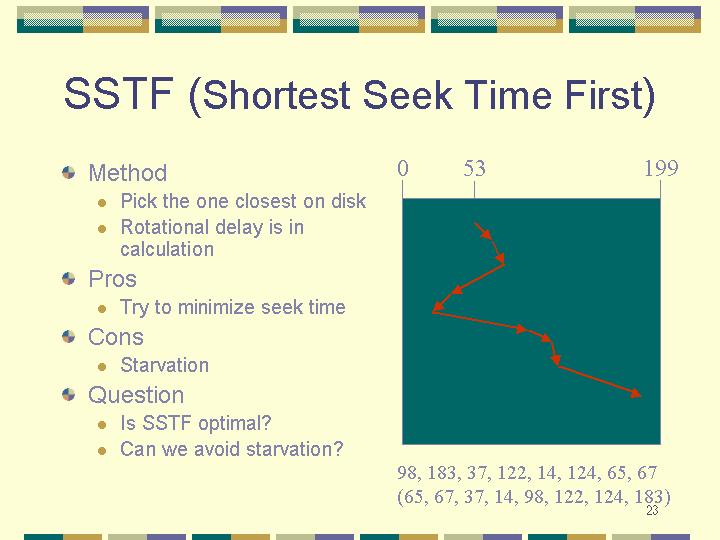 SSTF (Shortest Seek Time First)

Method
Pick the one closest on disk
Rotational delay is in calculation
Pros
Try to minimize seek time
Cons
Starvation
Question
Is SSTF optimal?
Can we avoid starvation?

0 53 199

98, 183, 37, 122, 14, 124, 65, 67
(65, 67, 37, 14, 98, 122, 124, 183)

23